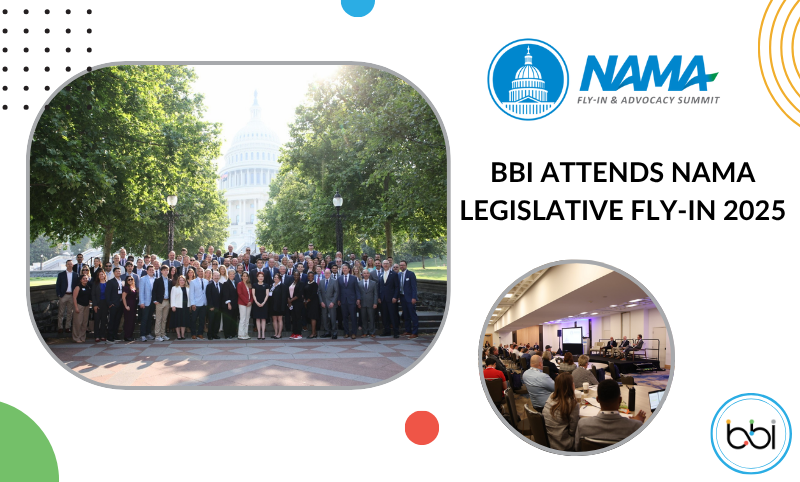 NAMA
FLY-IN & ADVOCACY SUMMIT

BBI ATTENDS NAMA LEGISLATIVE FLY-IN 2025

bbi